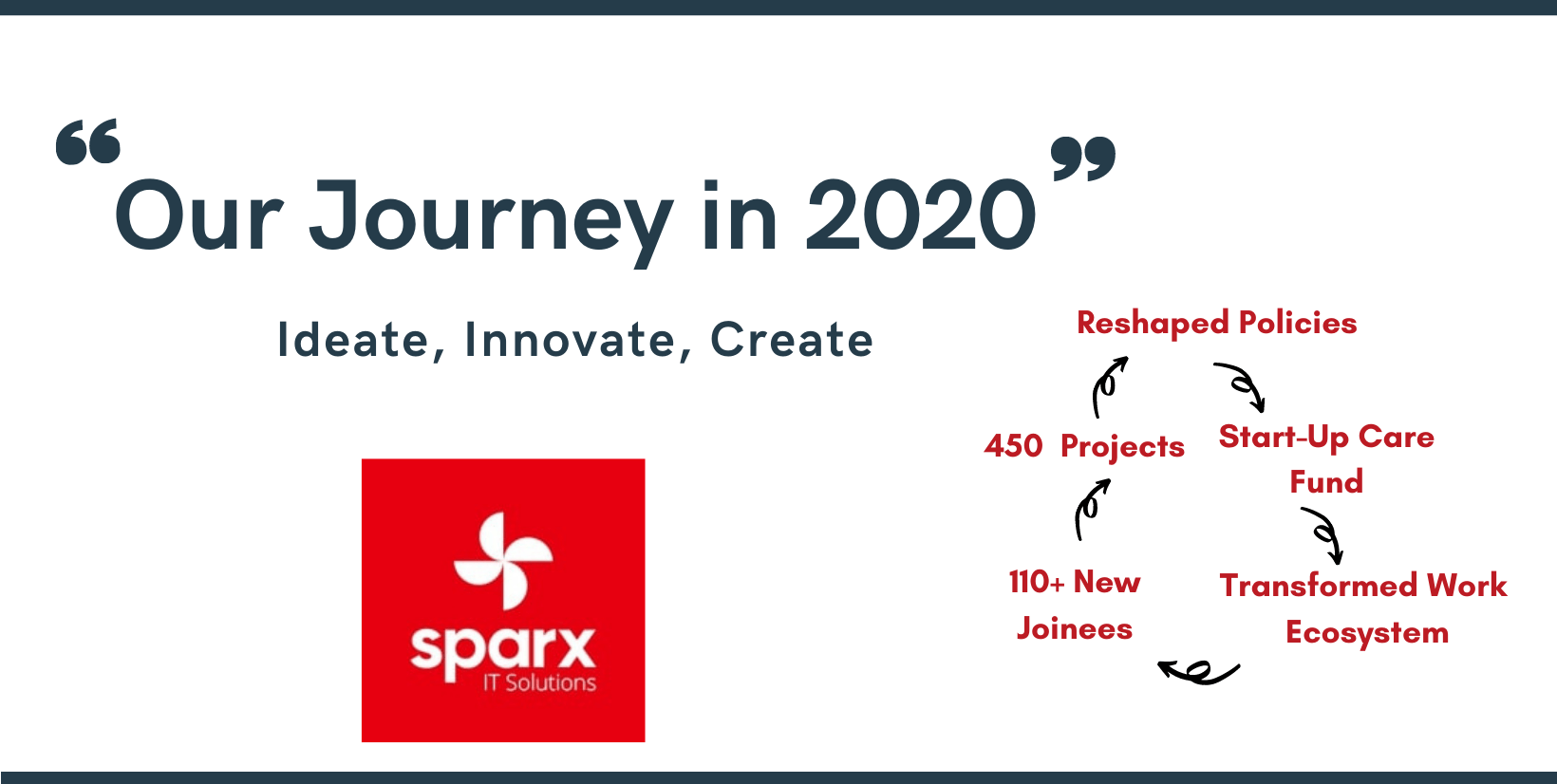 “Our Journey in 2020”

Ideate, Innovate, Create

sparx
IT Solutions

Reshaped Policies

Start-Up Care Fund

Transformed Work Ecosystem

110+ New Joinees

450 Projects